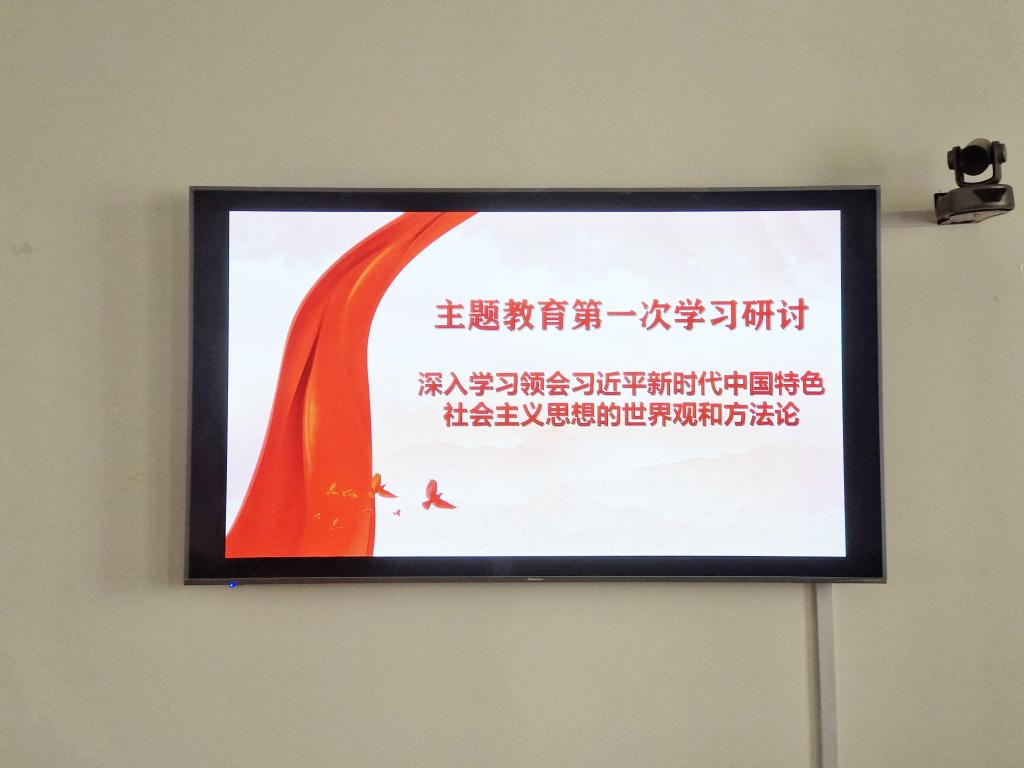 主题教育第一次学习研讨

深入学习领会习近平新时代中国特色社会主义思想的世界观和方法论